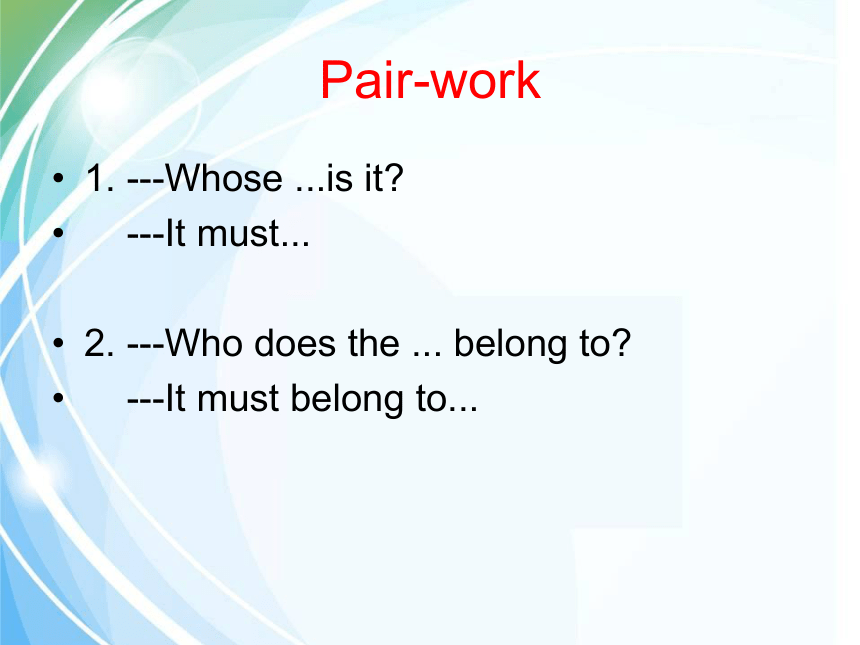 Pair-work

• 1. ---Whose ...is it?
• ---It must...

• 2. ---Who does the ... belong to?
• ---It must belong to...